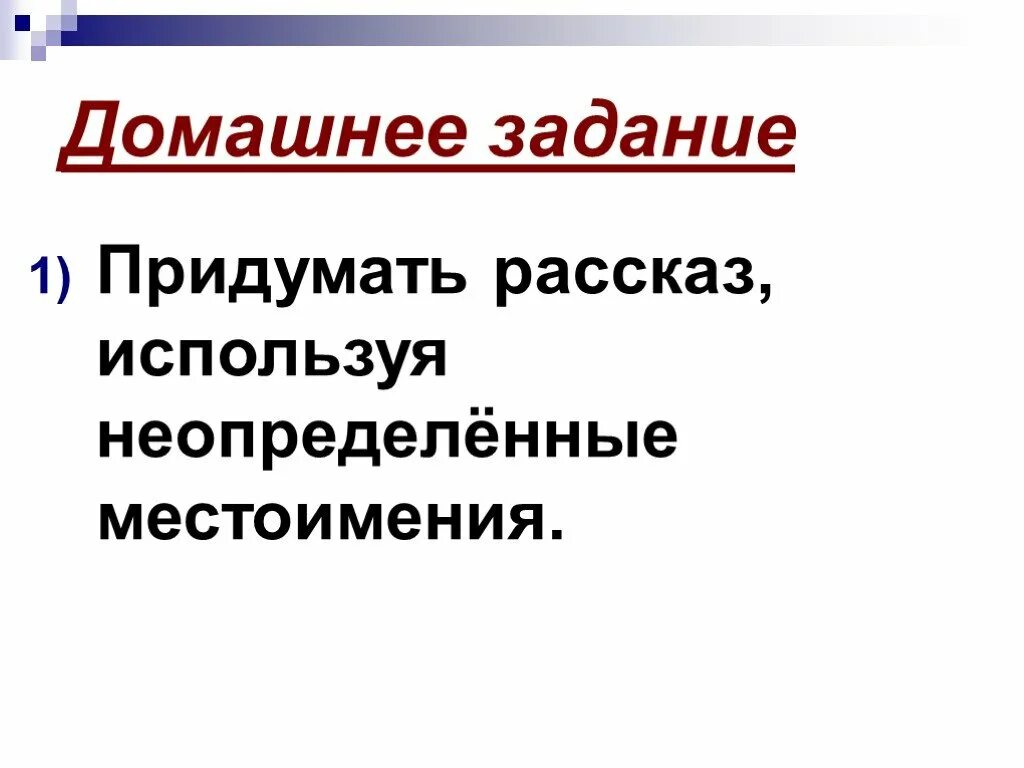 Домашнее задание

1) Придумать рассказ, используя неопределённые местоимения.